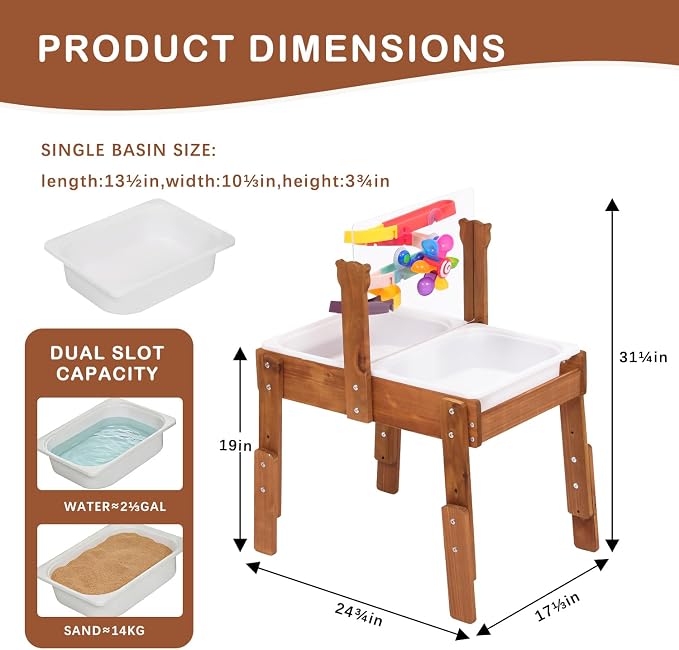 PRODUCT DIMENSIONS

SINGLE BASIN SIZE:

length:13½in,width:10⅓in,height:3¾in

DUAL SLOT CAPACITY

WATER≈2⅓GAL

SAND≈14KG

19in

31¼in

24¾in

17⅓in